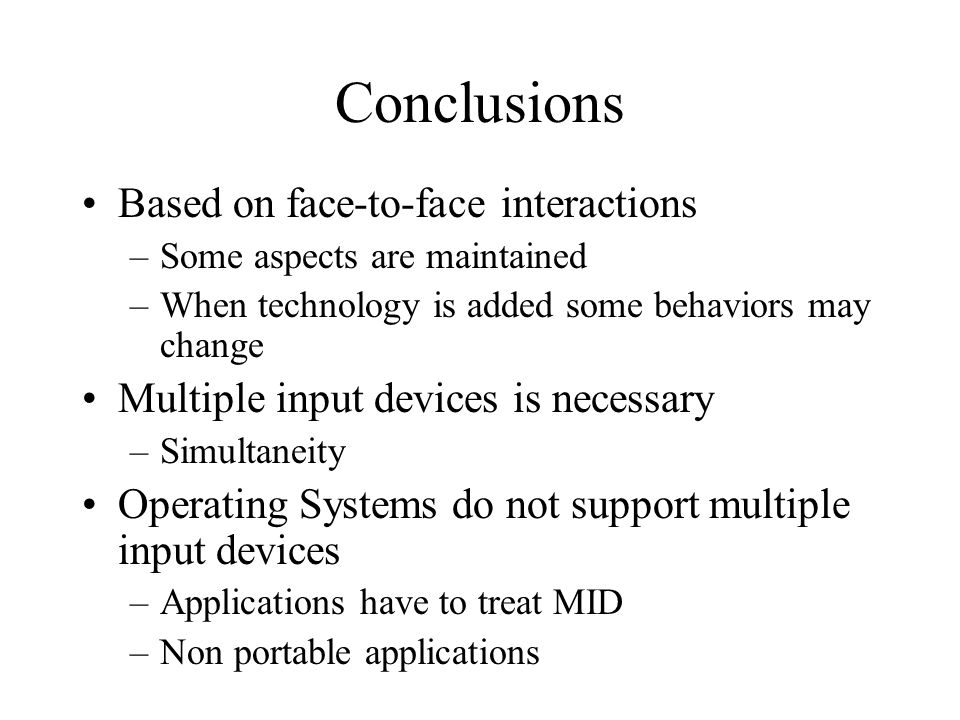 Conclusions

• Based on face-to-face interactions
  – Some aspects are maintained
  – When technology is added some behaviors may change
• Multiple input devices is necessary
  – Simultaneity
• Operating Systems do not support multiple input devices
  – Applications have to treat MID
  – Non portable applications